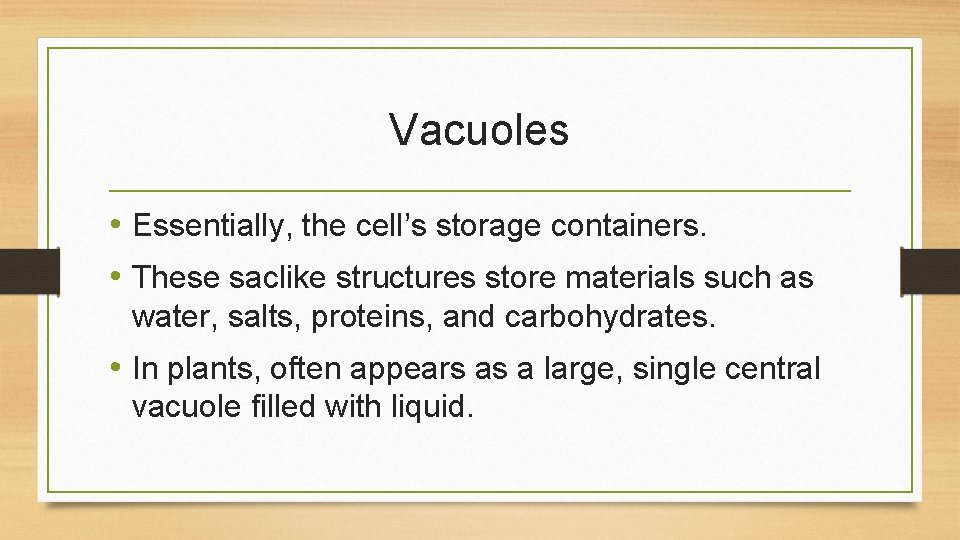 Vacuoles

• Essentially, the cell’s storage containers.

• These saclike structures store materials such as water, salts, proteins, and carbohydrates.

• In plants, often appears as a large, single central vacuole filled with liquid.